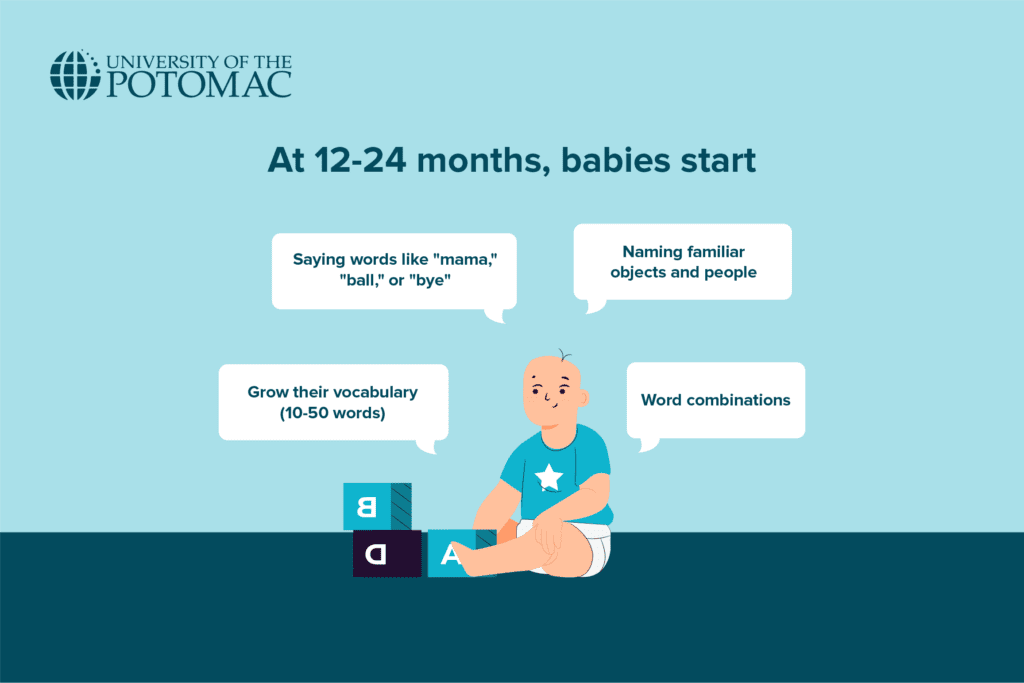 UNIVERSITY OF THE POTOMAC

At 12-24 months, babies start

Saying words like "mama," "ball," or "bye"

Naming familiar objects and people

Grow their vocabulary (10-50 words)

Word combinations

B

D

A